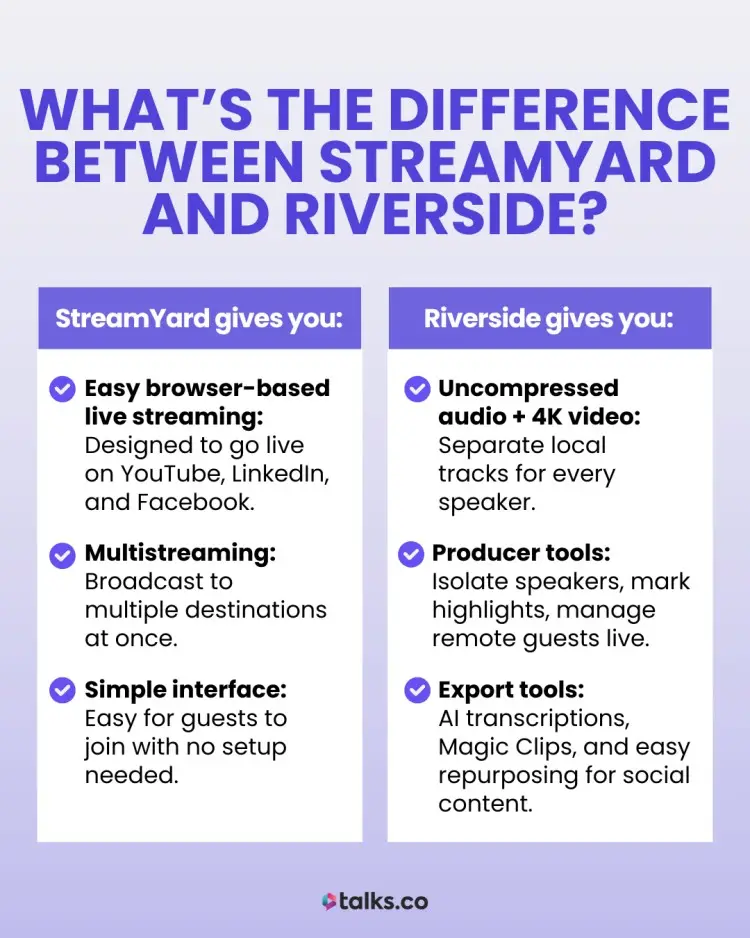 WHAT'S THE DIFFERENCE BETWEEN STREAMYARD AND RIVERSIDE?

StreamYard gives you:

Easy browser-based live streaming: Designed to go live on YouTube, LinkedIn, and Facebook.

Multistreaming: Broadcast to multiple destinations at once.

Simple interface: Easy for guests to join with no setup needed.

Riverside gives you:

Uncompressed audio + 4K video: Separate local tracks for every speaker.

Producer tools: Isolate speakers, mark highlights, manage remote guests live.

Export tools: AI transcriptions, Magic Clips, and easy repurposing for social content.

talks.co